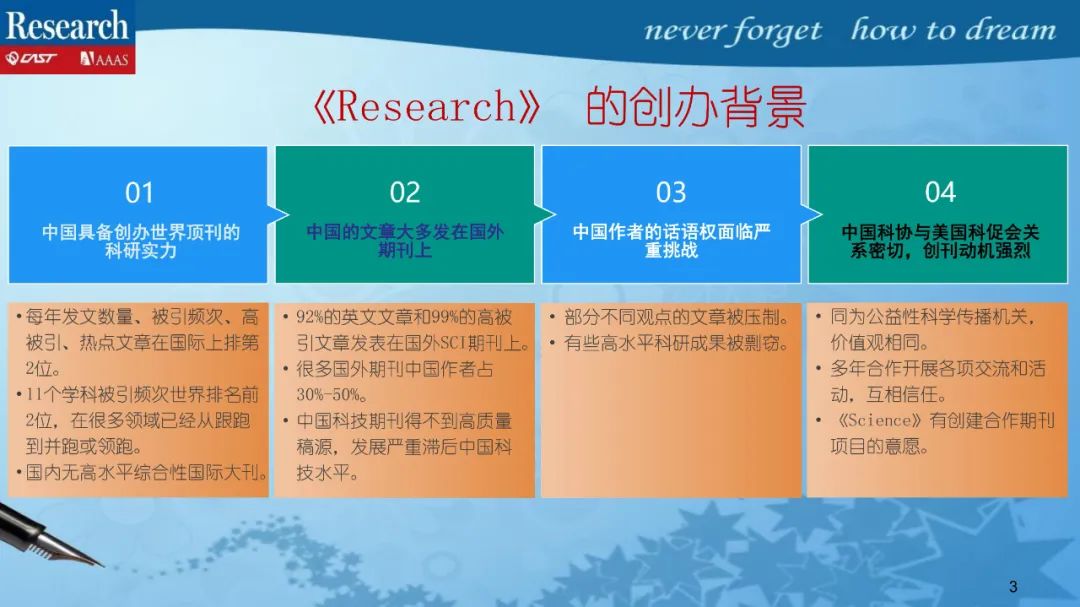 Research
CAST AAAS

never forget how to dream

《Research》 的创办背景

01
中国具备创办世界顶刊的科研实力

02
中国的文章大多发在国外期刊上

03
中国作者的话语权面临严重挑战

04
中国科协与美国科促会关系密切，创刊动机强烈

• 每年发文数量、被引频次、高被引、热点文章在国际上排第2位。
• 11个学科被引频次世界排名前2位，在很多领域已经从跟跑到并跑或领跑。
• 国内无高水平综合性国际大刊。

• 92%的英文文章和99%的高被引文章发表在国外SCI期刊上。
• 很多国外期刊中国作者占30%-50%。
• 中国科技期刊得不到高质量稿源，发展严重滞后中国科技水平。

• 部分不同观点的文章被压制。
• 有些高水平科研成果被剽窃。

• 同为公益性科学传播机关，价值观相同。
• 多年合作开展各项交流和活动，互相信任。
• 《Science》有创建合作期刊项目的意愿。

3